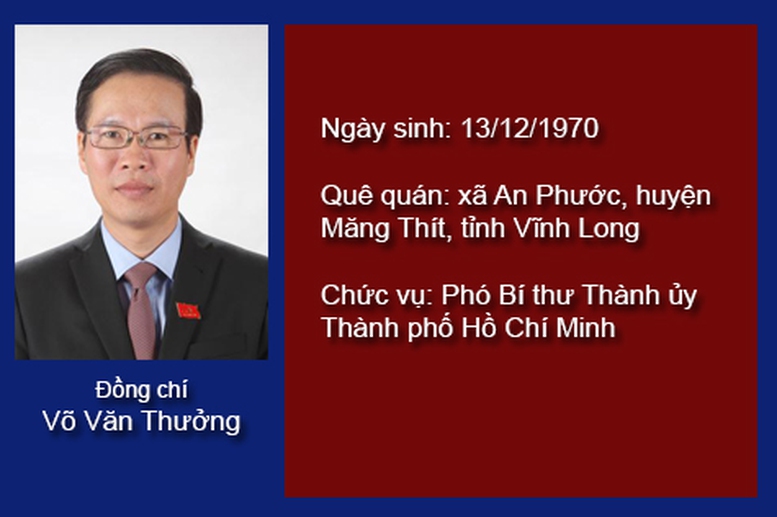 Đồng chí
Võ Văn Thưởng

Ngày sinh: 13/12/1970

Quê quán: xã An Phước, huyện Măng Thít, tỉnh Vĩnh Long

Chức vụ: Phó Bí thư Thành ủy Thành phố Hồ Chí Minh